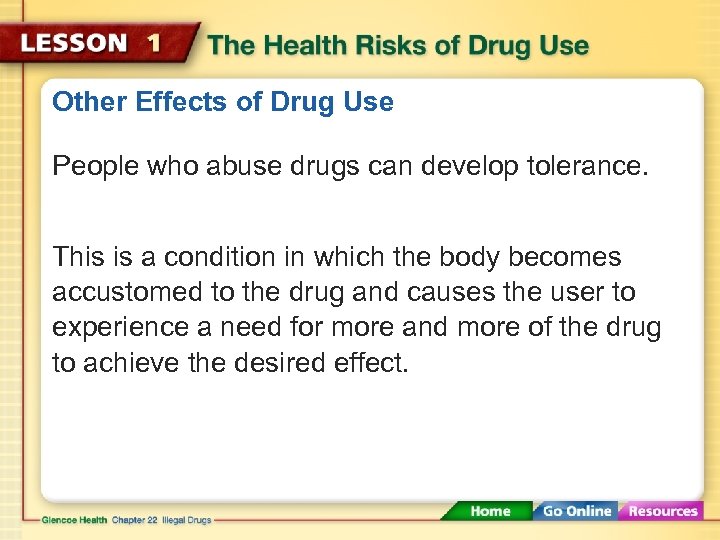 LESSON 1 The Health Risks of Drug Use

Other Effects of Drug Use

People who abuse drugs can develop tolerance.

This is a condition in which the body becomes accustomed to the drug and causes the user to experience a need for more and more of the drug to achieve the desired effect.

Glencoe Health Chapter 22 Illegal Drugs

Home Go Online Resources